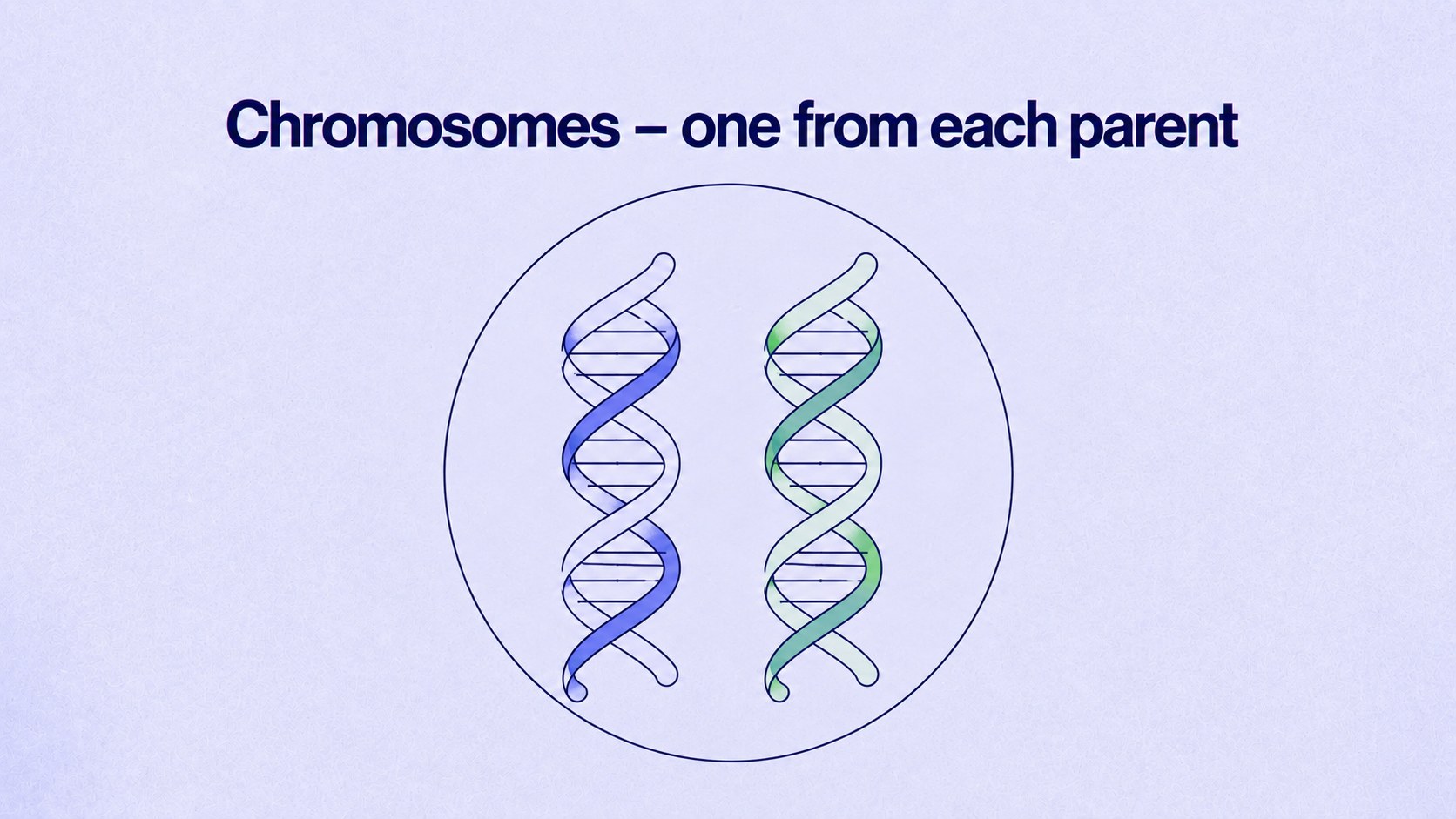 Chromosomes – one from each parent